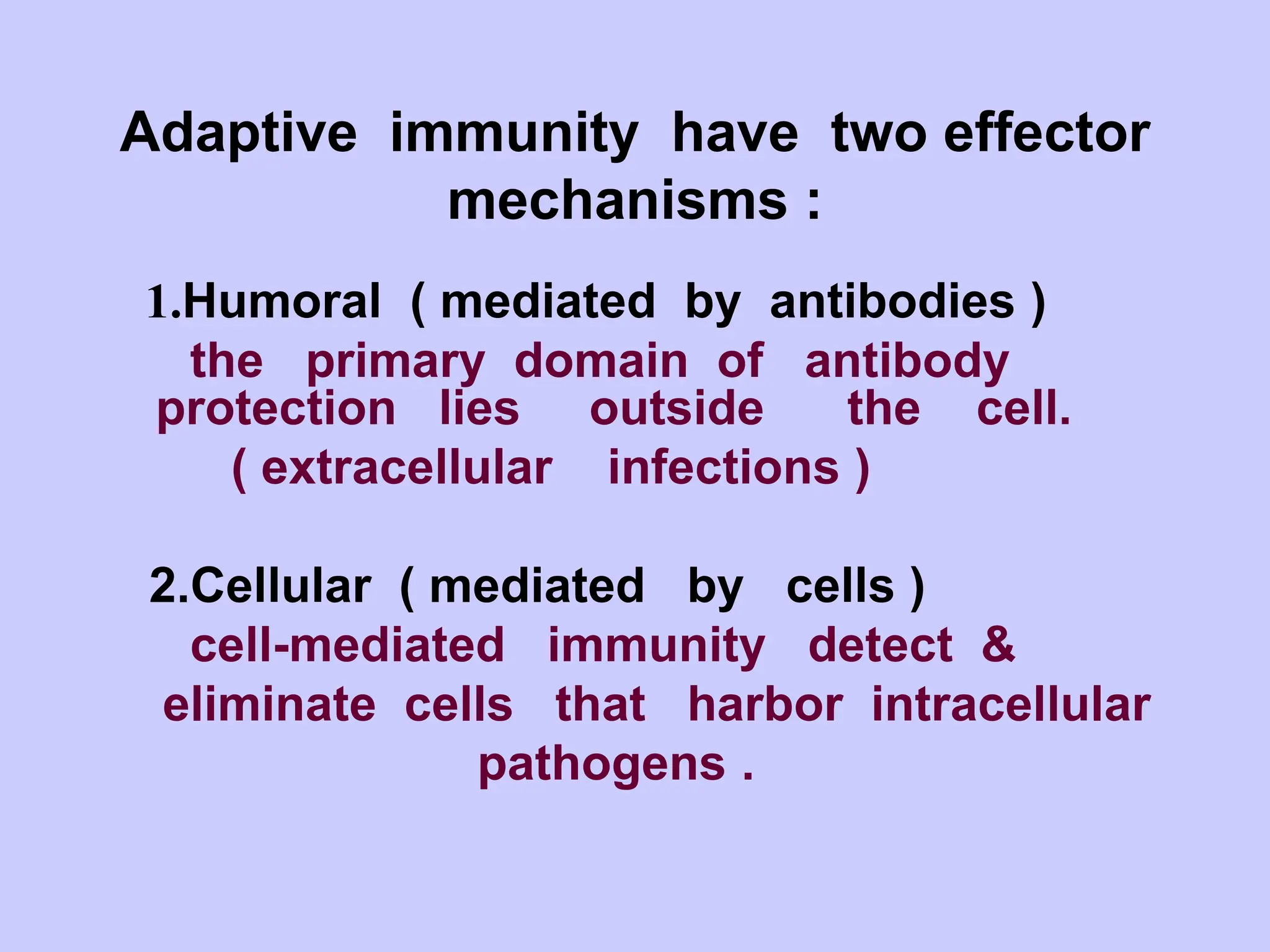 Adaptive immunity have two effector mechanisms :

1.Humoral ( mediated by antibodies )
the primary domain of antibody protection lies outside the cell.
( extracellular infections )

2.Cellular ( mediated by cells )
cell-mediated immunity detect & eliminate cells that harbor intracellular pathogens .